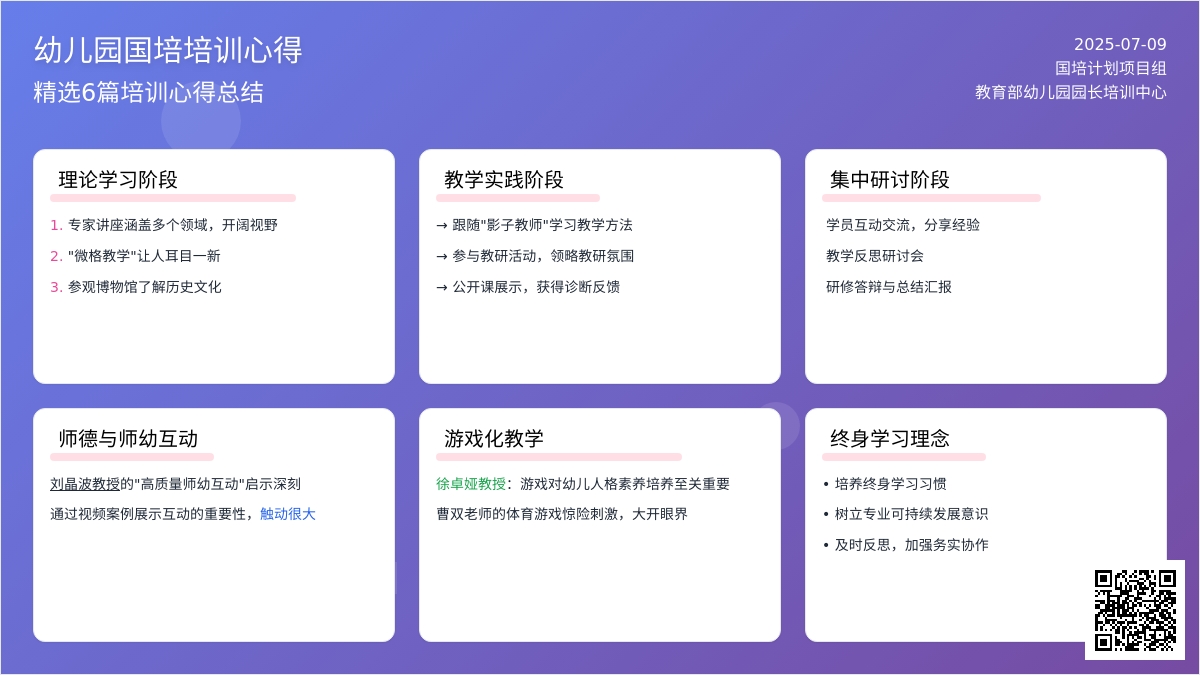 幼儿园国培培训心得
精选6篇培训心得总结

2025-07-09
国培计划项目组
教育部幼儿园园长培训中心

理论学习阶段

1. 专家讲座涵盖多个领域，开阔视野
2. "微格教学"让人耳目一新
3. 参观博物馆了解历史文化

教学实践阶段

→ 跟随"影子教师"学习教学方法
→ 参与教研活动，领略教研氛围
→ 公开课展示，获得诊断反馈

集中研讨阶段

学员互动交流，分享经验
教学反思研讨会
研修答辩与总结汇报

师德与师幼互动

刘晶波教授的"高质量师幼互动"启示深刻
通过视频案例展示互动的重要性，触动很大

游戏化教学

徐卓娅教授：游戏对幼儿人格素养培养至关重要
曹双老师的体育游戏惊险刺激，大开眼界

终身学习理念

• 培养终身学习习惯
• 树立专业可持续发展意识
• 及时反思，加强务实协作